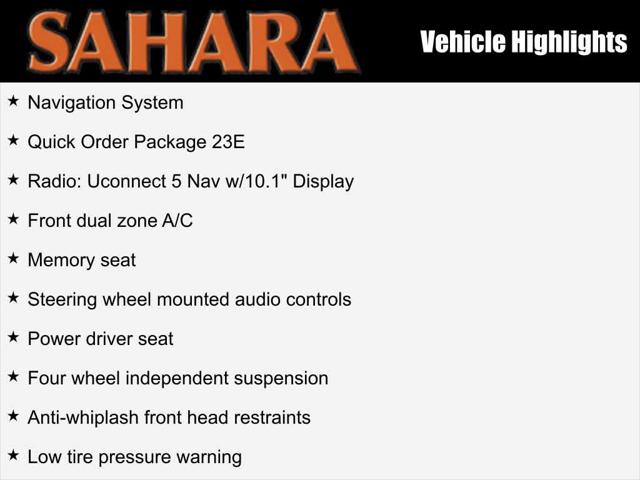 SAHARA

Vehicle Highlights

★ Navigation System

★ Quick Order Package 23E

★ Radio: Uconnect 5 Nav w/10.1" Display

★ Front dual zone A/C

★ Memory seat

★ Steering wheel mounted audio controls

★ Power driver seat

★ Four wheel independent suspension

★ Anti-whiplash front head restraints

★ Low tire pressure warning